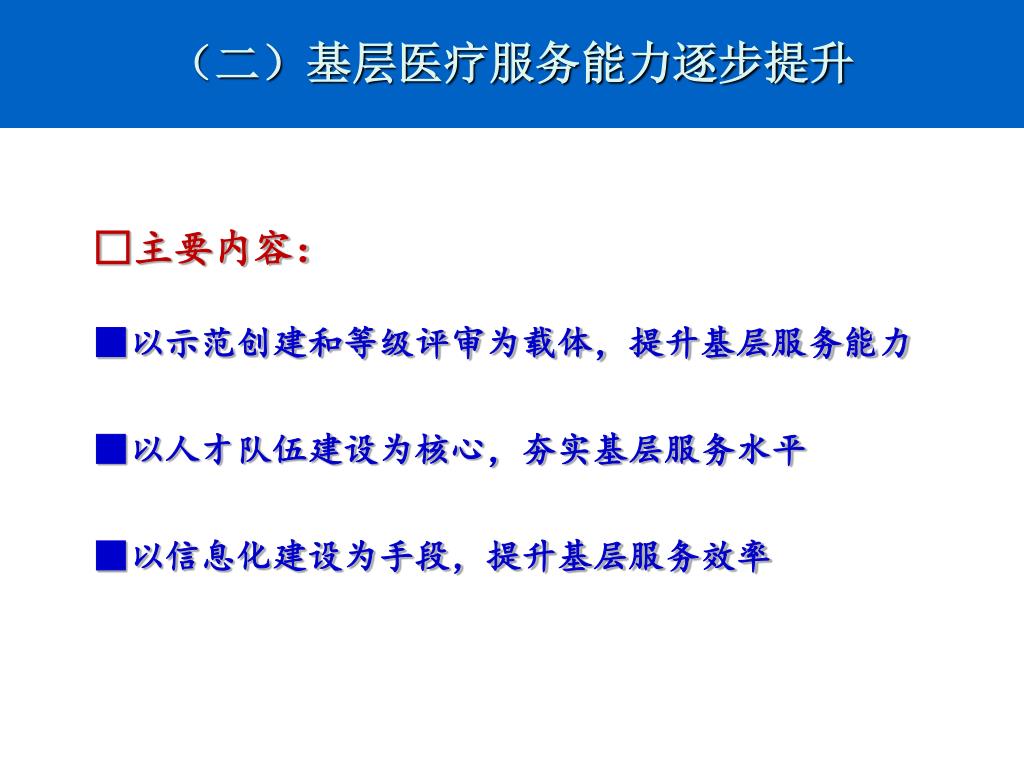 （二）基层医疗服务能力逐步提升

□主要内容：

■以示范创建和等级评审为载体，提升基层服务能力

■以人才队伍建设为核心，夯实基层服务水平

■以信息化建设为手段，提升基层服务效率